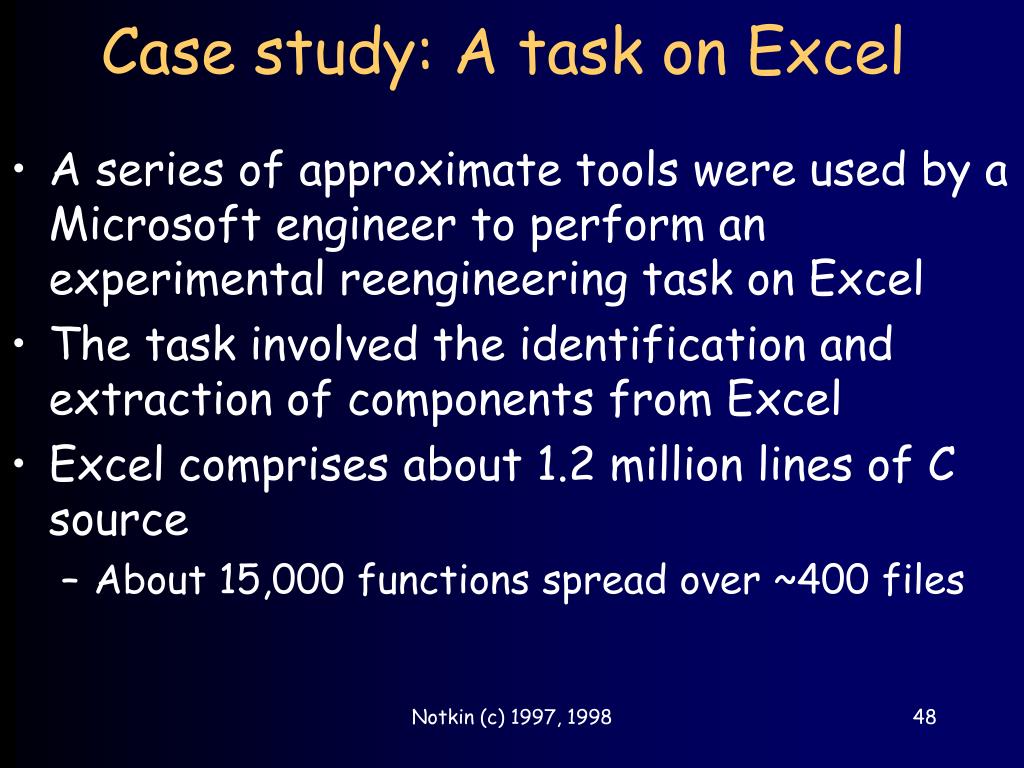 Case study: A task on Excel

• A series of approximate tools were used by a Microsoft engineer to perform an experimental reengineering task on Excel
• The task involved the identification and extraction of components from Excel
• Excel comprises about 1.2 million lines of C source
– About 15,000 functions spread over ~400 files

Notkin (c) 1997, 1998

48